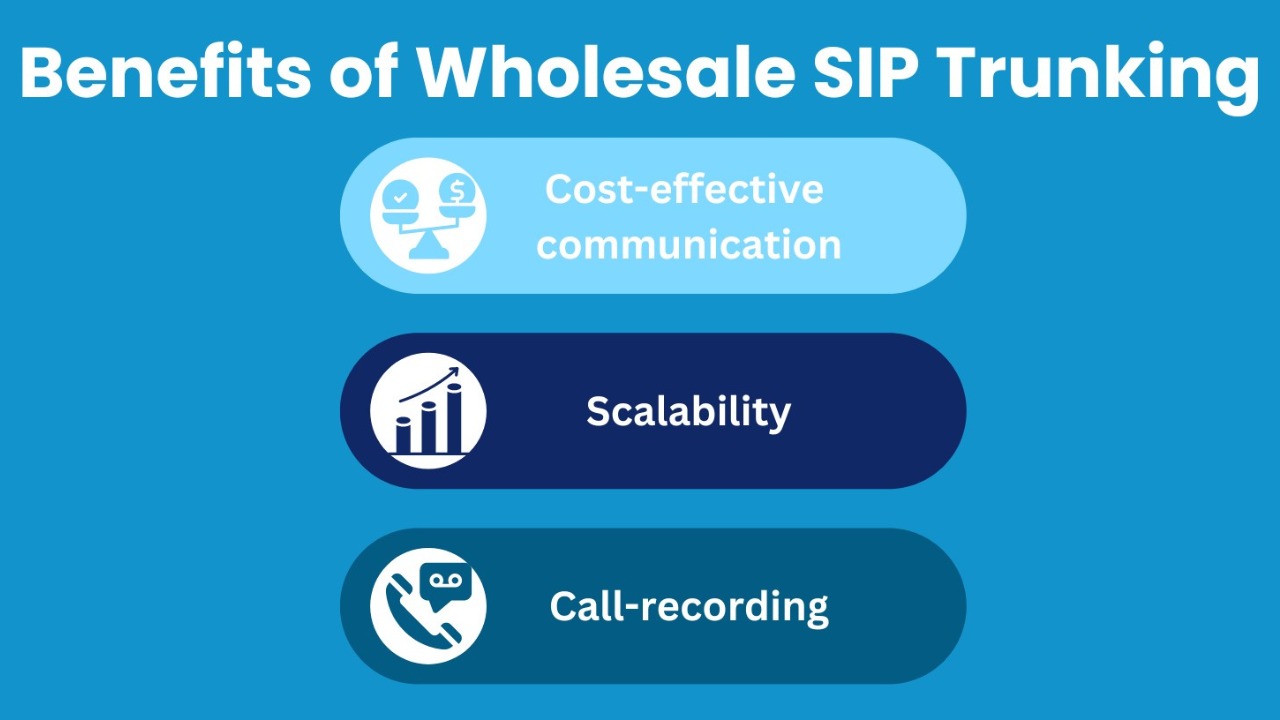 Benefits of Wholesale SIP Trunking

Cost-effective communication

Scalability

Call-recording